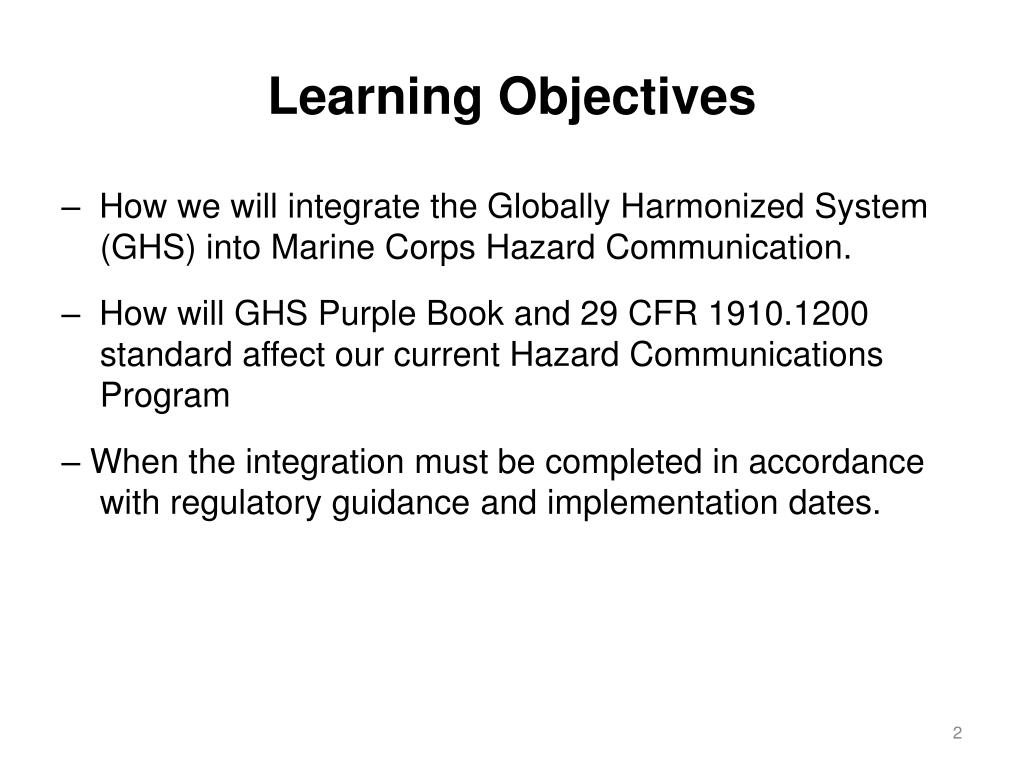 Learning Objectives

– How we will integrate the Globally Harmonized System (GHS) into Marine Corps Hazard Communication.

– How will GHS Purple Book and 29 CFR 1910.1200 standard affect our current Hazard Communications Program

– When the integration must be completed in accordance with regulatory guidance and implementation dates.

2